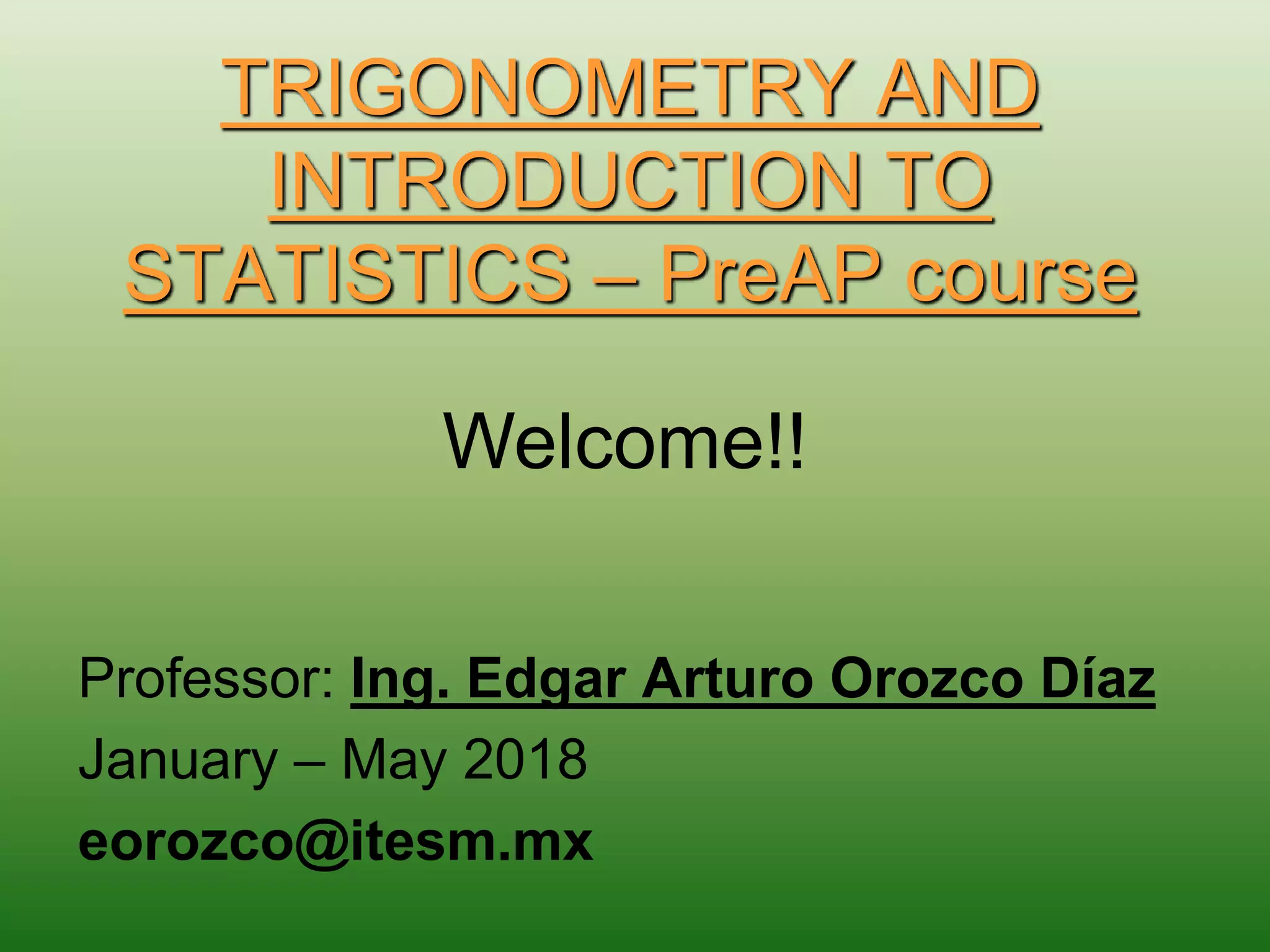 TRIGONOMETRY AND INTRODUCTION TO STATISTICS – PreAP course

Welcome!!

Professor: Ing. Edgar Arturo Orozco Díaz
January – May 2018
eorozco@itesm.mx